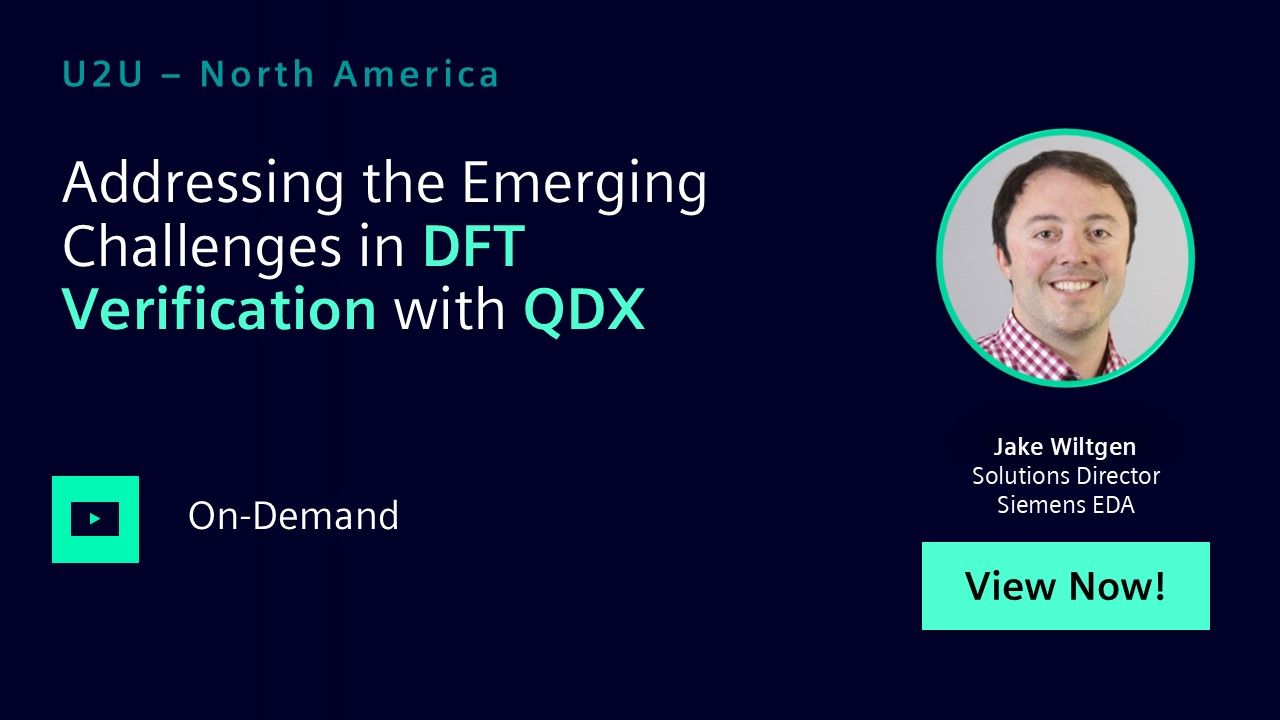 U2U – North America

Addressing the Emerging Challenges in DFT Verification with QDX

On-Demand

Jake Wiltgen
Solutions Director
Siemens EDA

View Now!